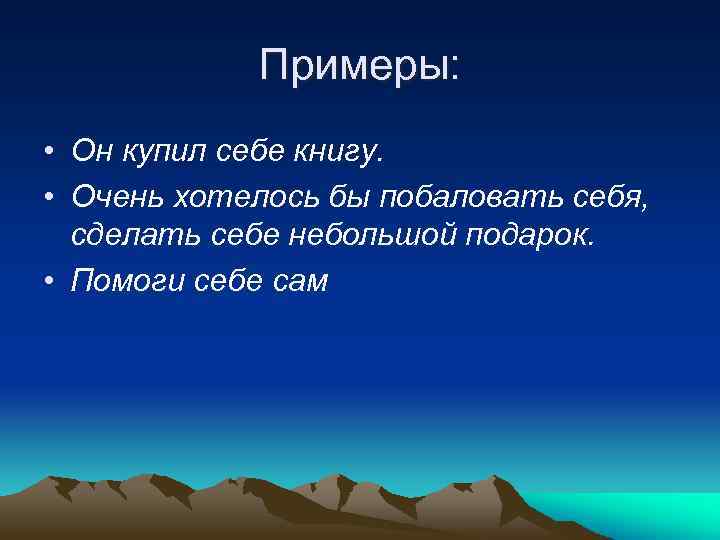 Примеры:

• Он купил себе книгу.
• Очень хотелось бы побаловать себя, сделать себе небольшой подарок.
• Помоги себе сам